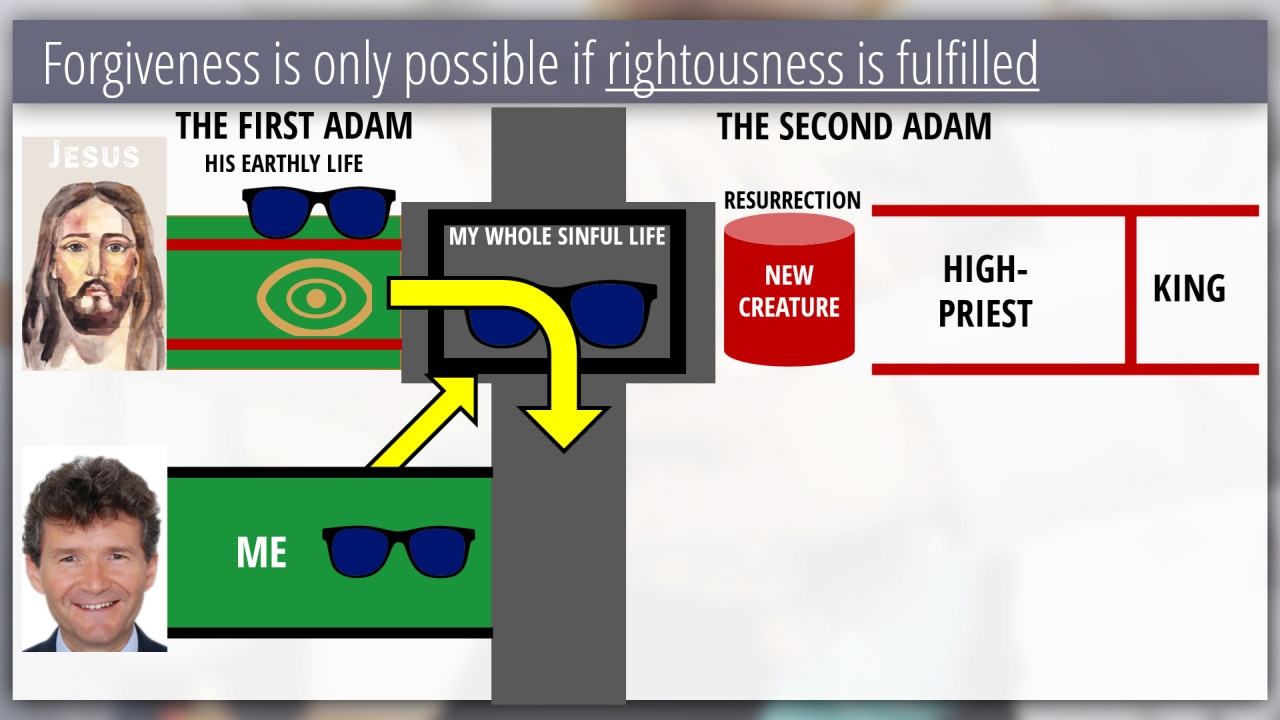 Forgiveness is only possible if rightousness is fulfilled

JESUS

THE FIRST ADAM

HIS EARTHLY LIFE

MY WHOLE SINFUL LIFE

THE SECOND ADAM

RESURRECTION

NEW CREATURE

HIGH-PRIEST

KING

ME